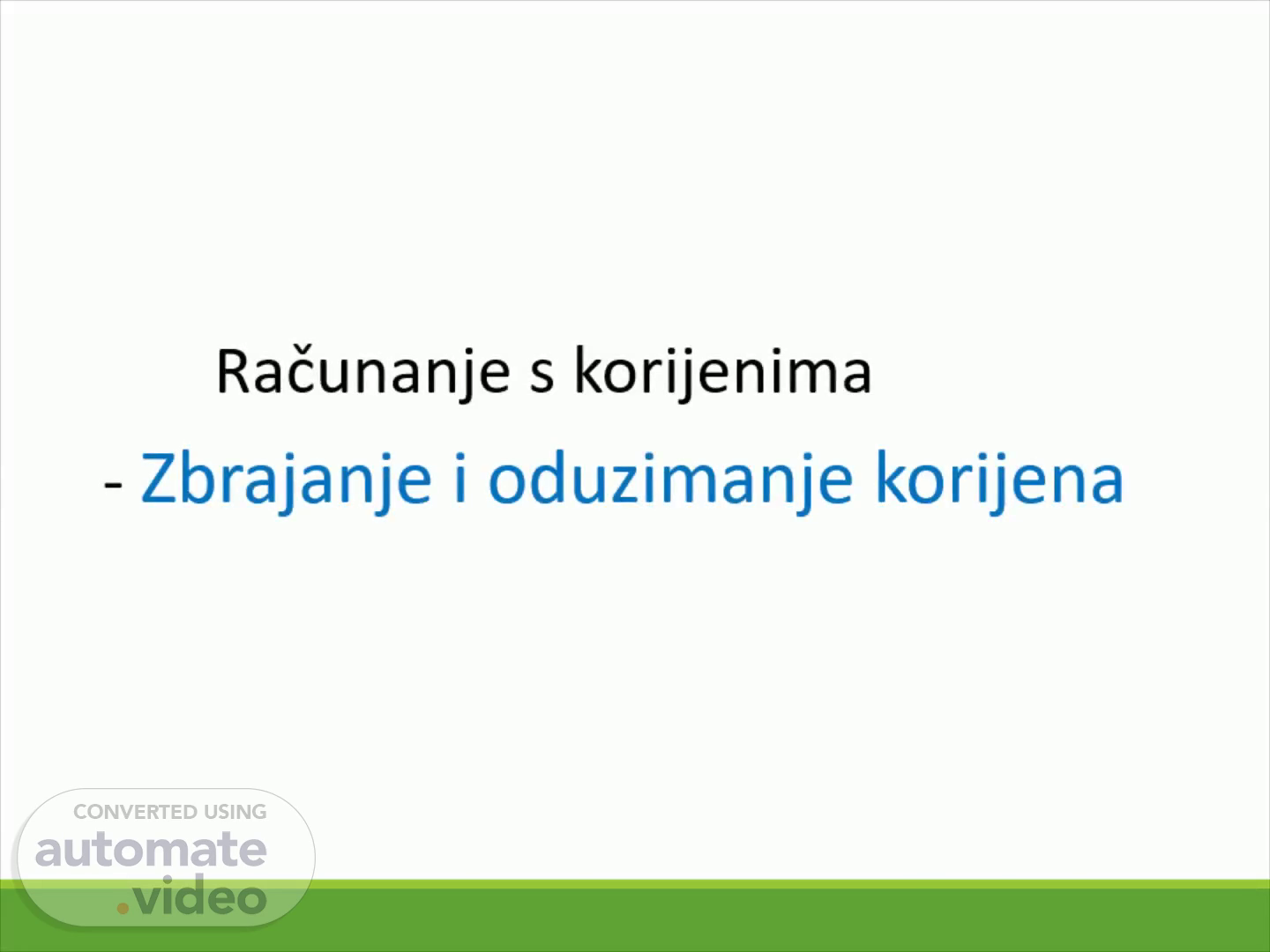 Računanje s korijenima

- Zbrajanje i oduzimanje korijena

CONVERTED USING
automate
.video